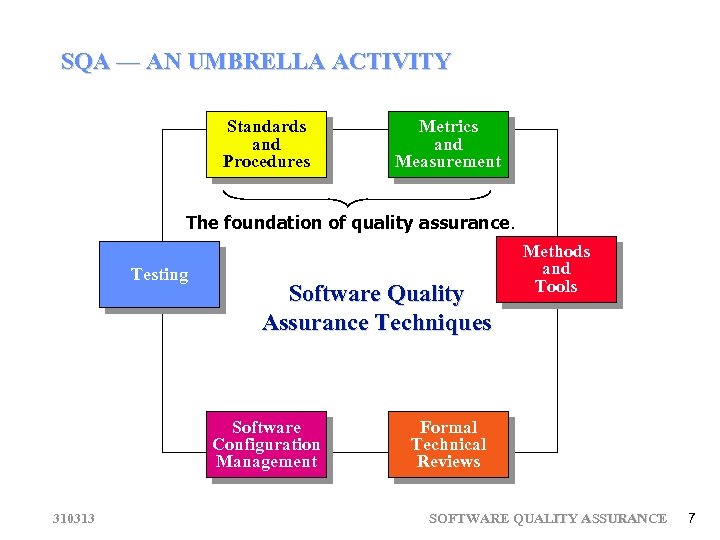 SQA — AN UMBRELLA ACTIVITY

Standards and Procedures

Metrics and Measurement

The foundation of quality assurance.

Testing

Methods and Tools

Software Quality Assurance Techniques

Software Configuration Management

Formal Technical Reviews

310313

SOFTWARE QUALITY ASSURANCE 7